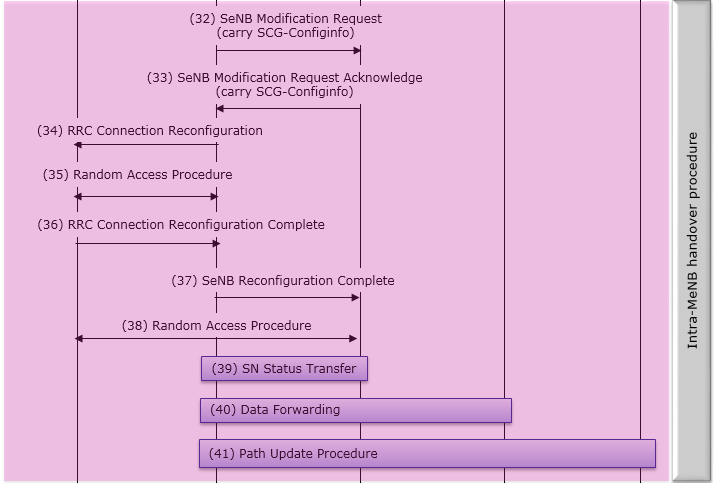 (32) SeNB Modification Request
(carry SCG-Configinfo)

(33) SeNB Modification Request Acknowledge
(carry SCG-Configinfo)

(34) RRC Connection Reconfiguration

(35) Random Access Procedure

(36) RRC Connection Reconfiguration Complete

(37) SeNB Reconfiguration Complete

(38) Random Access Procedure

(39) SN Status Transfer

(40) Data Forwarding

(41) Path Update Procedure

Intra-MeNB handover procedure